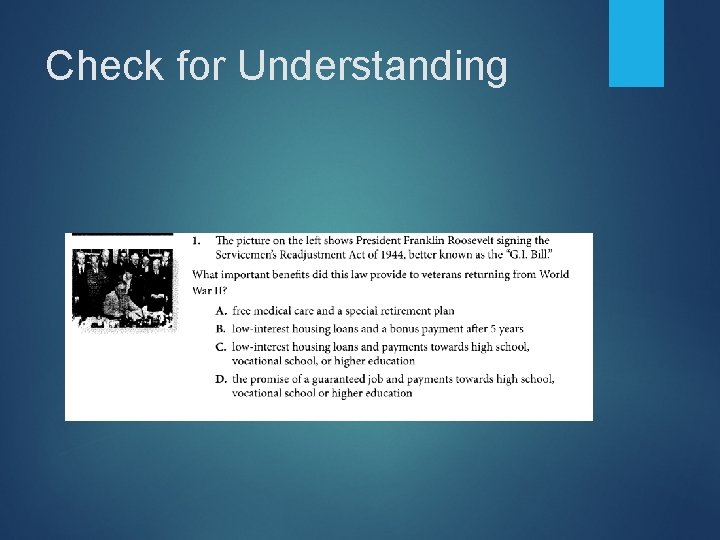 Check for Understanding

1. The picture on the left shows President Franklin Roosevelt signing the Servicemen's Readjustment Act of 1944, better known as the "G.I. Bill."

What important benefits did this law provide to veterans returning from World War II?

A. free medical care and a special retirement plan
B. low-interest housing loans and a bonus payment after 5 years
C. low-interest housing loans and payments towards high school, vocational school, or higher education
D. the promise of a guaranteed job and payments towards high school, vocational school or higher education